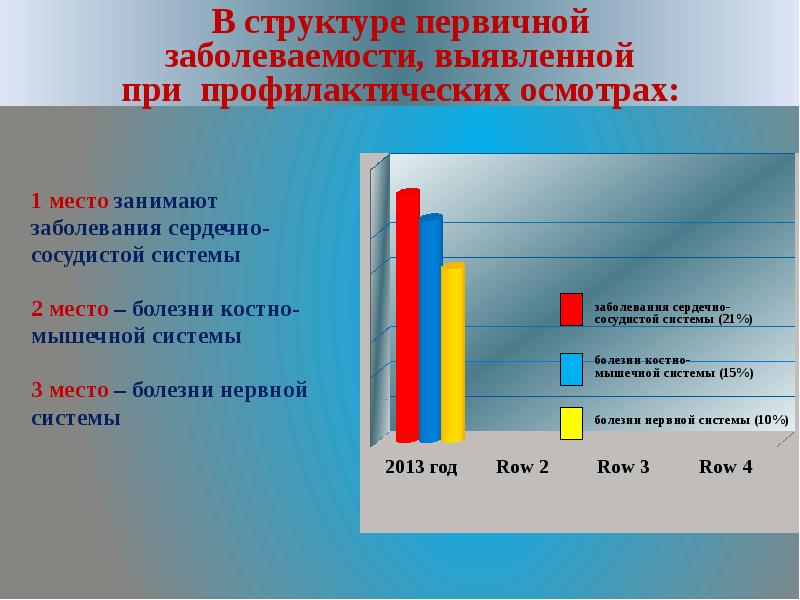 В структуре первичной заболеваемости, выявленной при профилактических осмотрах:

1 место занимают заболевания сердечно-сосудистой системы

2 место – болезни костно-мышечной системы

3 место – болезни нервной системы

заболевания сердечно-сосудистой системы (21%)

болезни костно-мышечной системы (15%)

болезни нервной системы (10%)

2013 год
Row 2
Row 3
Row 4